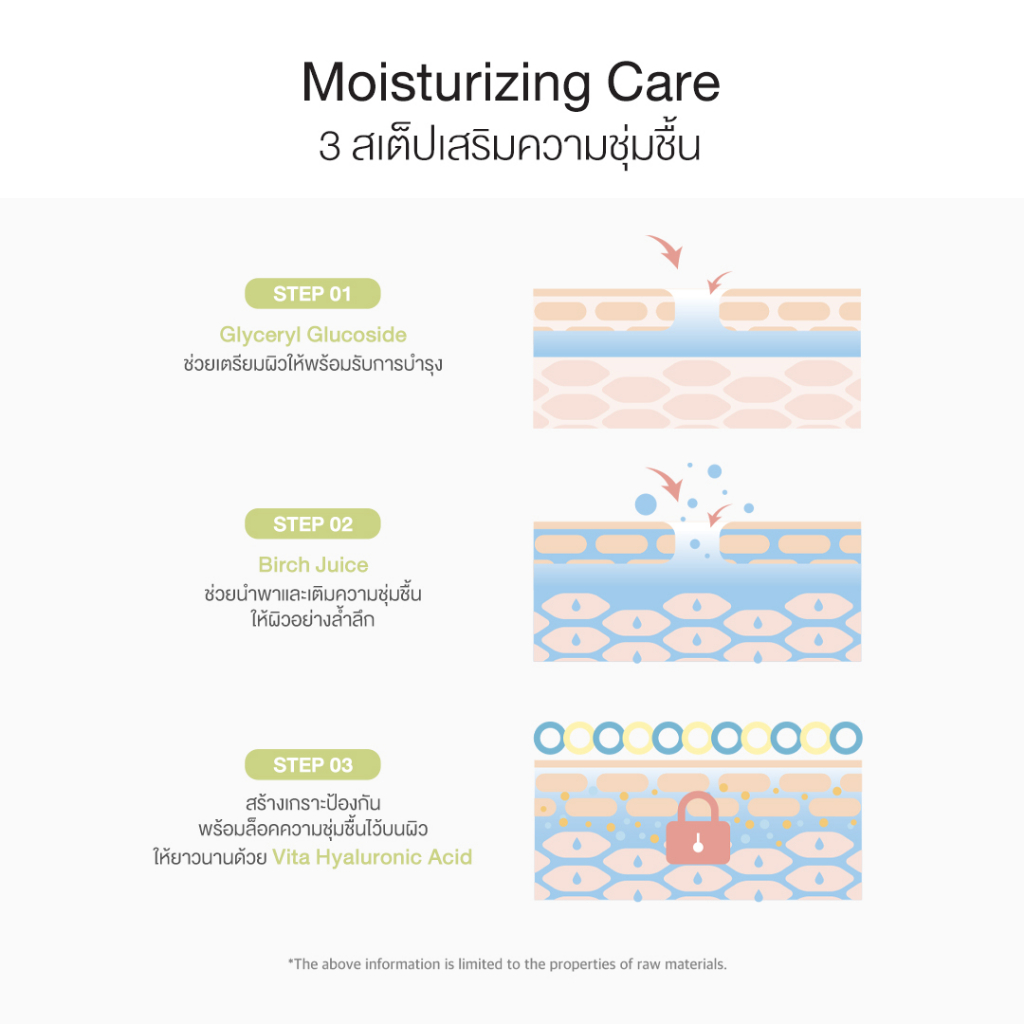 Moisturizing Care
3 สเต็ปเสริมความชุ่มชื้น

STEP 01
Glyceryl Glucoside
ช่วยเตรียมผิวให้พร้อมรับการบำรุง

STEP 02
Birch Juice
ช่วยนำพาและเติมความชุ่มชื้น ให้ผิวอย่างล้ำลึก

STEP 03
สร้างเกราะป้องกัน พร้อมล็อคความชุ่มชื้นไว้บนผิว ให้ยาวนานด้วย Vita Hyaluronic Acid

*The above information is limited to the properties of raw materials.